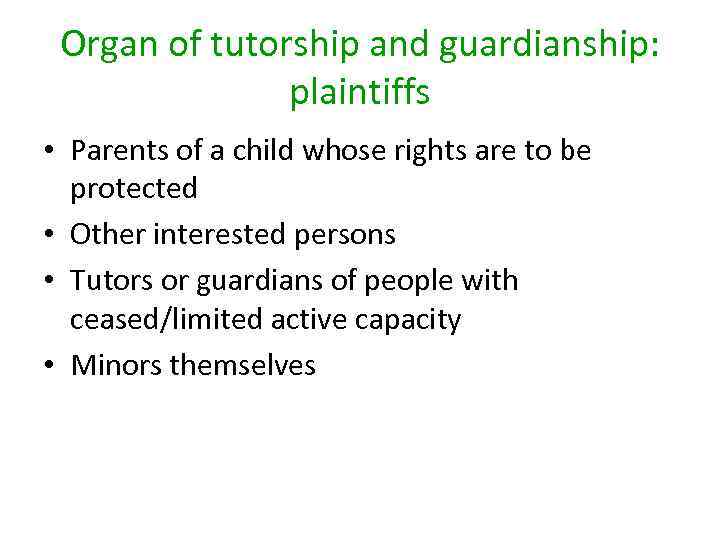 Organ of tutorship and guardianship: plaintiffs

• Parents of a child whose rights are to be protected
• Other interested persons
• Tutors or guardians of people with ceased/limited active capacity
• Minors themselves